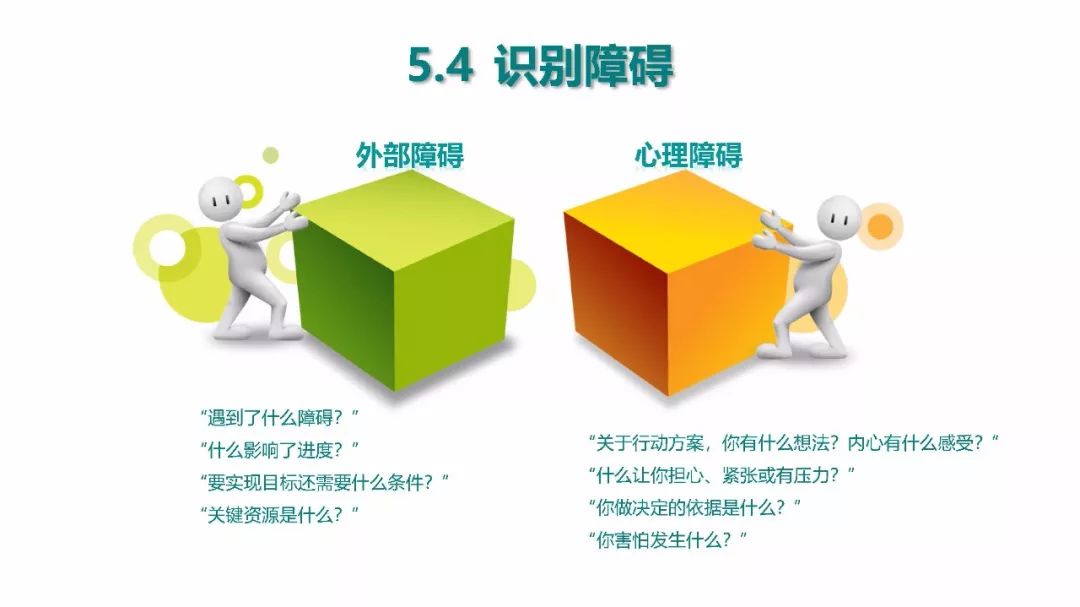 5.4 识别障碍

外部障碍

“遇到了什么障碍？”
“什么影响了进度？”
“要实现目标还需要什么条件？”
“关键资源是什么？”

心理障碍

“关于行动方案，你有什么想法？内心有什么感受？”
“什么让你担心、紧张或有压力？”
“你做决定的依据是什么？”
“你害怕发生什么？”